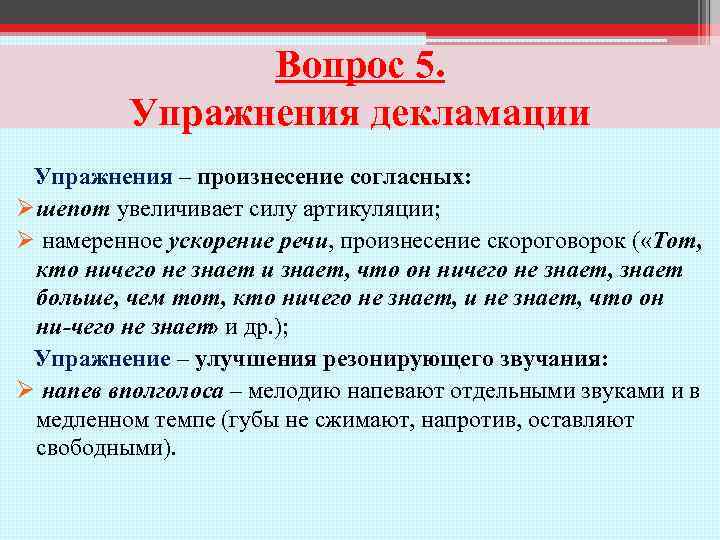 Вопрос 5.
Упражнения декламации

Упражнения – произнесение согласных:

➢ шепот увеличивает силу артикуляции;

➢ намеренное ускорение речи, произнесение скороговорок («Тот, кто ничего не знает и знает, что он ничего не знает, знает больше, чем тот, кто ничего не знает, и не знает, что он ни-чего не знает» и др.);

Упражнение – улучшения резонирующего звучания:

➢ напев вполголоса – мелодию напевают отдельными звуками и в медленном темпе (губы не сжимают, напротив, оставляют свободными).